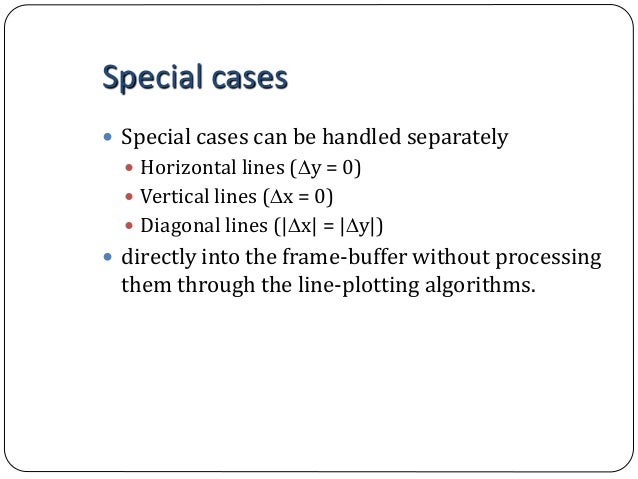 Special cases

- Special cases can be handled separately
  - Horizontal lines ($\Delta y = 0$)
  - Vertical lines ($\Delta x = 0$)
  - Diagonal lines ($|\Delta x| = |\Delta y|$)
- directly into the frame-buffer without processing them through the line-plotting algorithms.